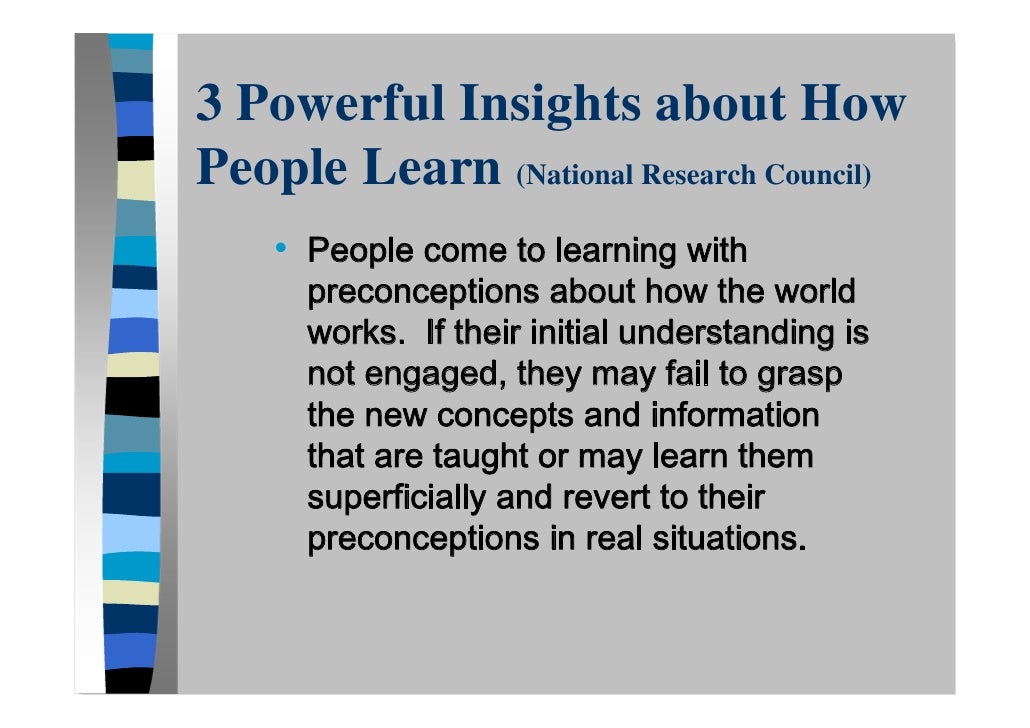 3 Powerful Insights about How People Learn (National Research Council)

• People come to learning with preconceptions about how the world works. If their initial understanding is not engaged, they may fail to grasp the new concepts and information that are taught or may learn them superficially and revert to their preconceptions in real situations.